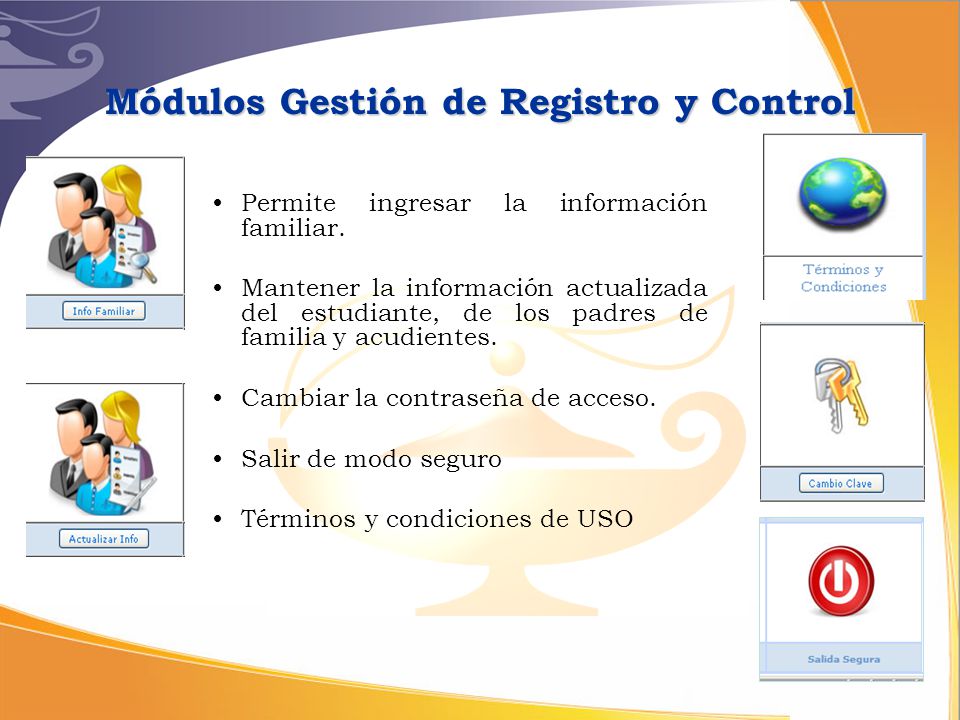 Módulos Gestión de Registro y Control

Info Familiar

Actualizar Info

• Permite ingresar la información familiar.

• Mantener la información actualizada del estudiante, de los padres de familia y acudientes.

• Cambiar la contraseña de acceso.

• Salir de modo seguro

• Términos y condiciones de USO

Términos y Condiciones

Cambio Clave

Salida Segura